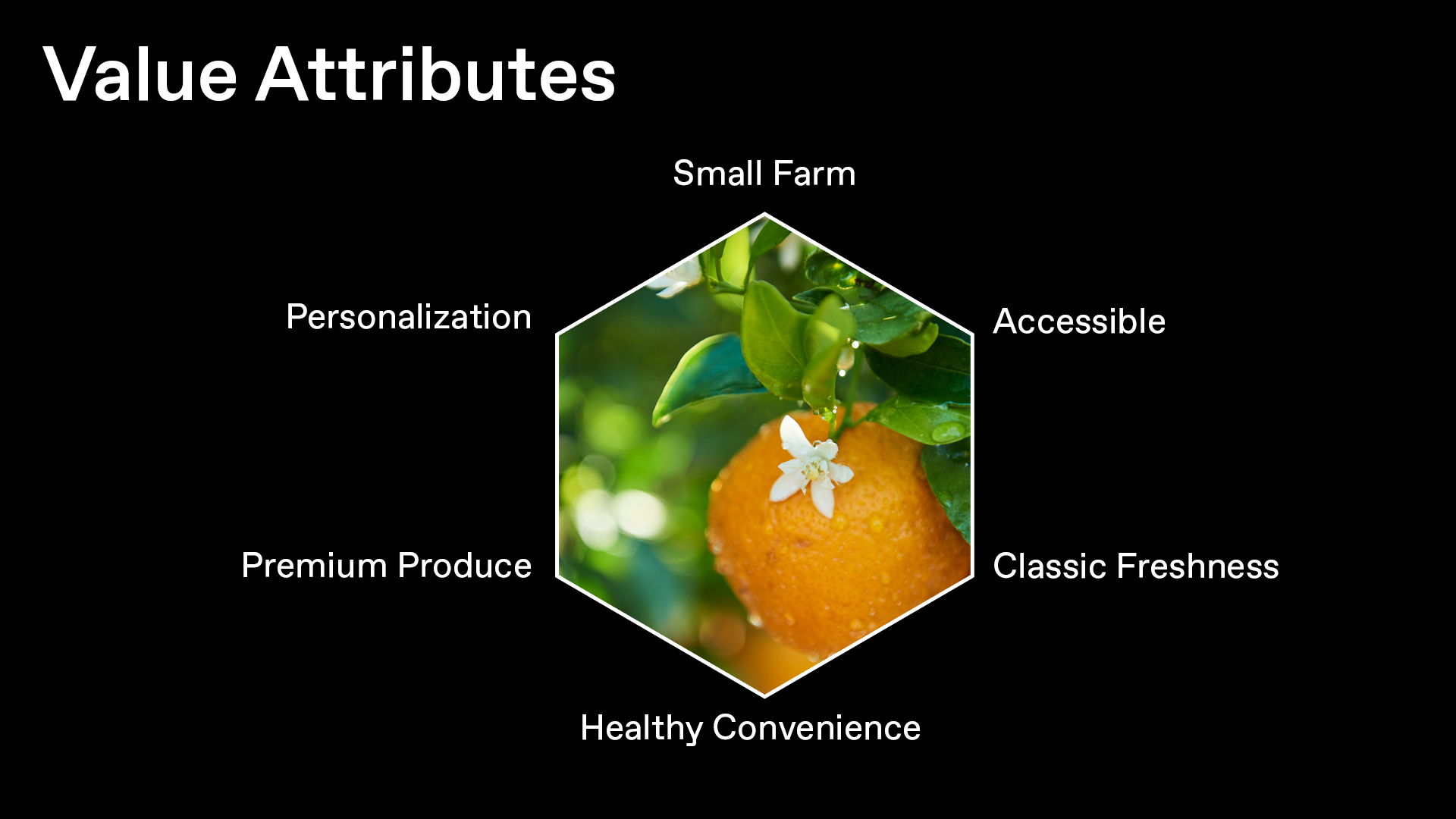 Value Attributes

Small Farm

Personalization

Accessible

Premium Produce

Classic Freshness

Healthy Convenience